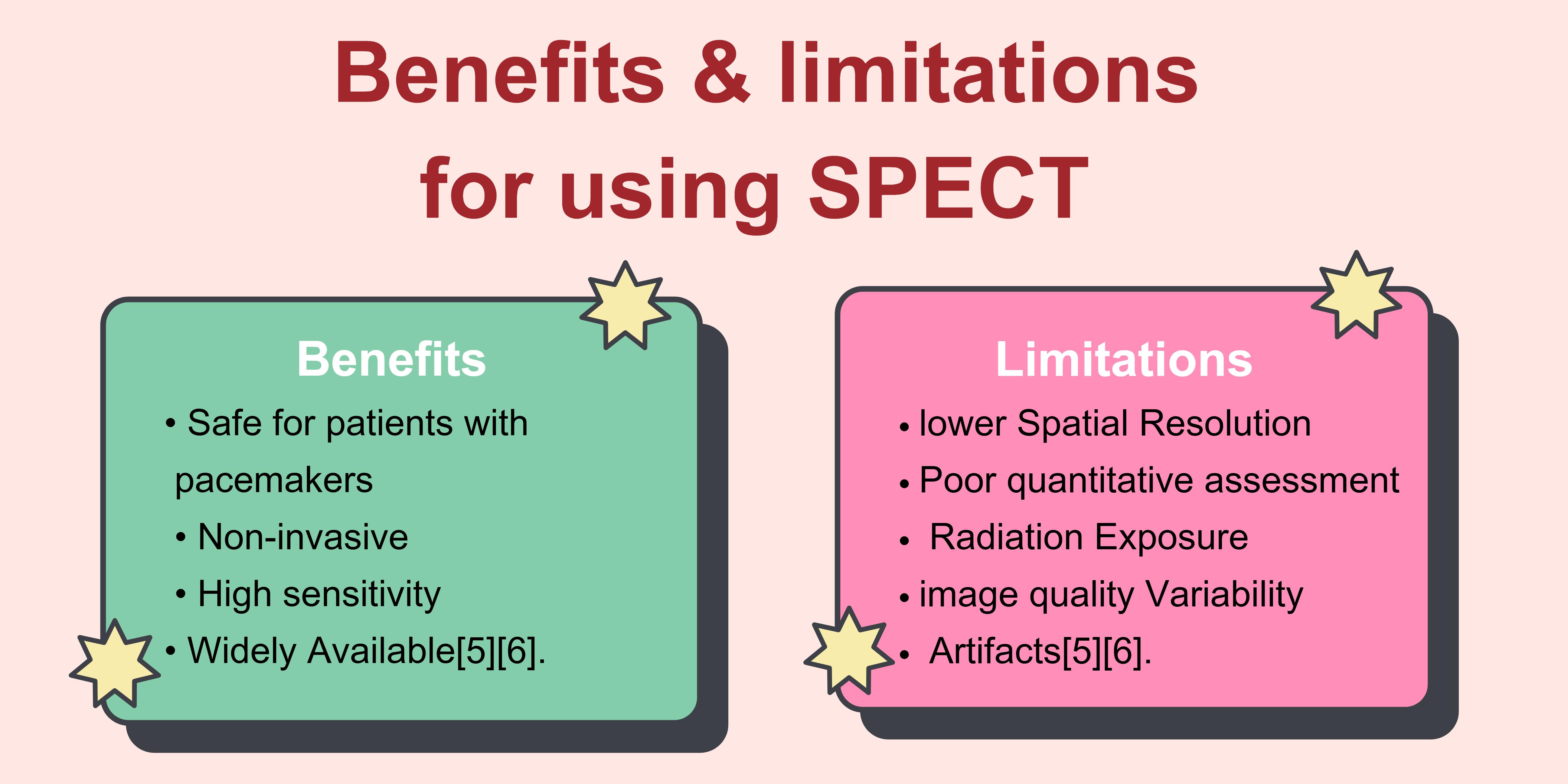 Benefits & limitations for using SPECT

Benefits

• Safe for patients with pacemakers
• Non-invasive
• High sensitivity
• Widely Available[5][6].

Limitations

• lower Spatial Resolution
• Poor quantitative assessment
• Radiation Exposure
• image quality Variability
• Artifacts[5][6].